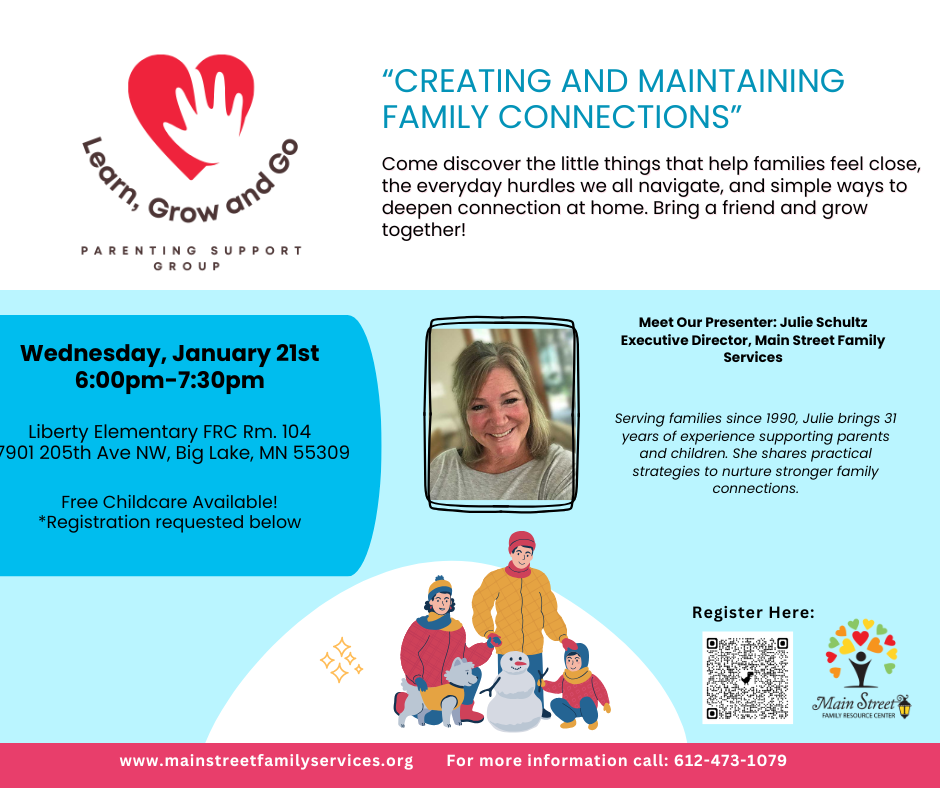 Learn, Grow and Go

PARENTING SUPPORT GROUP

“CREATING AND MAINTAINING FAMILY CONNECTIONS”

Come discover the little things that help families feel close, the everyday hurdles we all navigate, and simple ways to deepen connection at home. Bring a friend and grow together!

Wednesday, January 21st
6:00pm-7:30pm

Liberty Elementary FRC Rm. 104
7901 205th Ave NW, Big Lake, MN 55309

Free Childcare Available!
*Registration requested below

Meet Our Presenter: Julie Schultz
Executive Director, Main Street Family Services

Serving families since 1990, Julie brings 31 years of experience supporting parents and children. She shares practical strategies to nurture stronger family connections.

Register Here:

Main Street
FAMILY RESOURCE CENTER

www.mainstreetfamilyservices.org For more information call: 612-473-1079